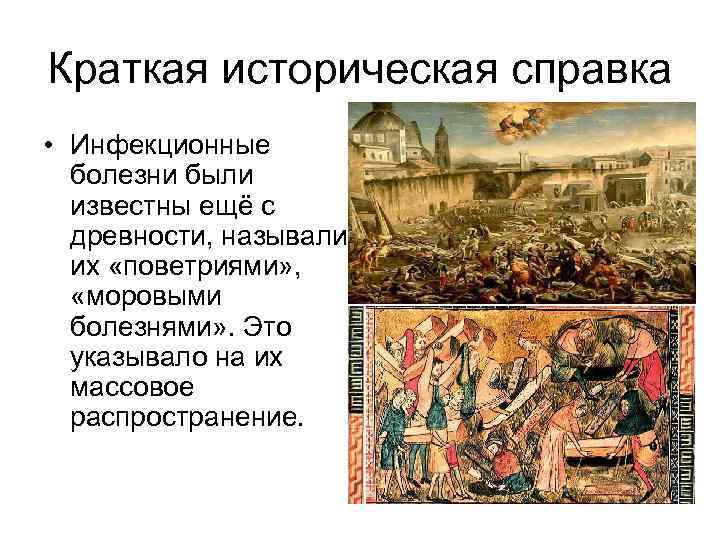 Краткая историческая справка

• Инфекционные болезни были известны ещё с древности, называли их «поветриями», «моровыми болезнями». Это указывало на их массовое распространение.